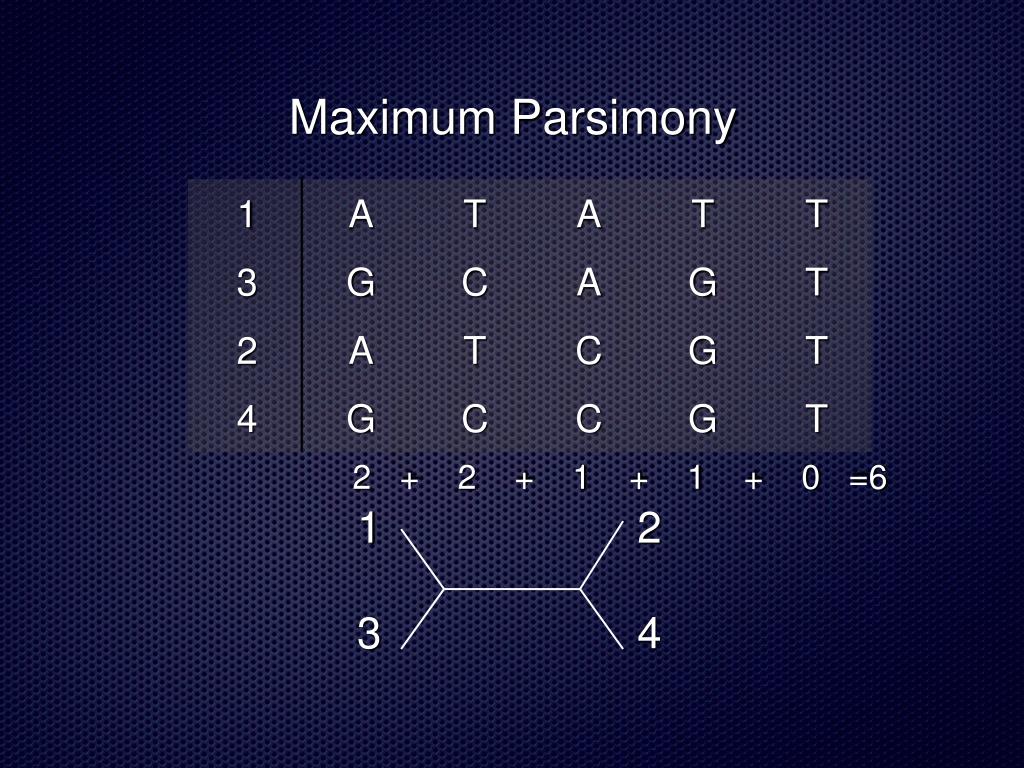 Maximum Parsimony

| 1 | A | T | A | T | T |
|---|---|---|---|---|---|
| 3 | G | C | A | G | T |
| 2 | A | T | C | G | T |
| 4 | G | C | C | G | T |

2 + 2 + 1 + 1 + 0 =6

1
2
3
4